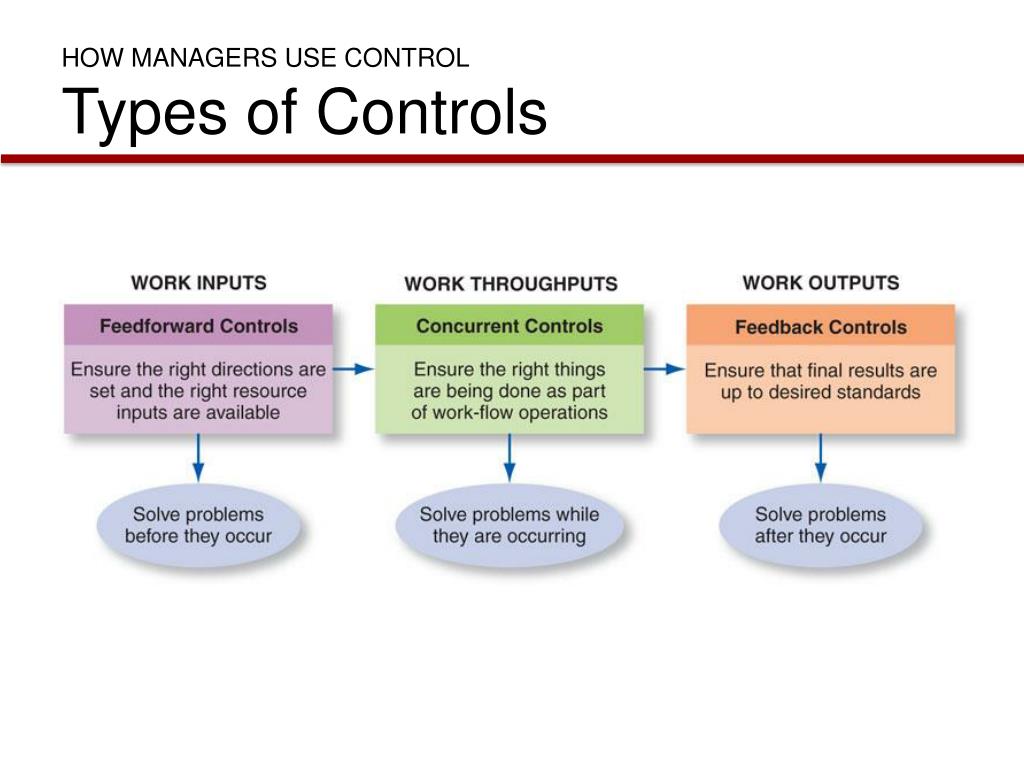 HOW MANAGERS USE CONTROL

Types of Controls

WORK INPUTS

Feedforward Controls

Ensure the right directions are set and the right resource inputs are available

Solve problems before they occur

WORK THROUGHPUTS

Concurrent Controls

Ensure the right things are being done as part of work-flow operations

Solve problems while they are occurring

WORK OUTPUTS

Feedback Controls

Ensure that final results are up to desired standards

Solve problems after they occur